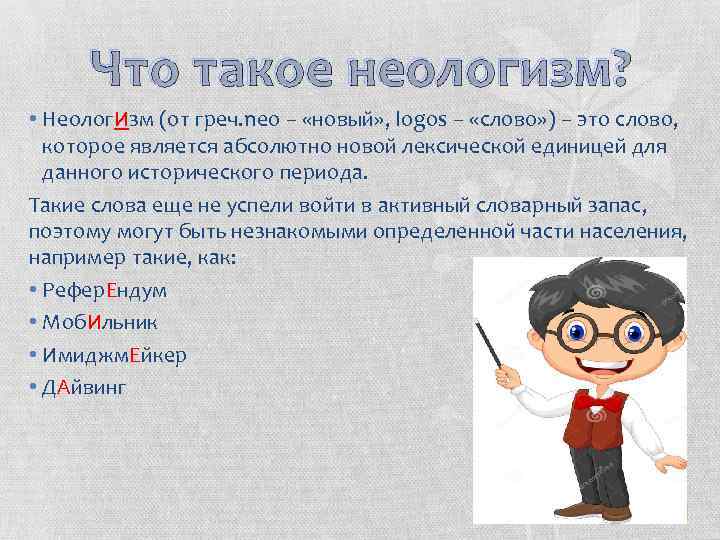 Что такое неологизм?

• НеологИзм (от греч.neo – «новый», logos – «слово») – это слово, которое является абсолютно новой лексической единицей для данного исторического периода.

Такие слова еще не успели войти в активный словарный запас, поэтому могут быть незнакомыми определенной части населения, например такие, как:

• РеферЕндум
• МобИльник
• ИмиджмЕйкер
• ДАйвинг